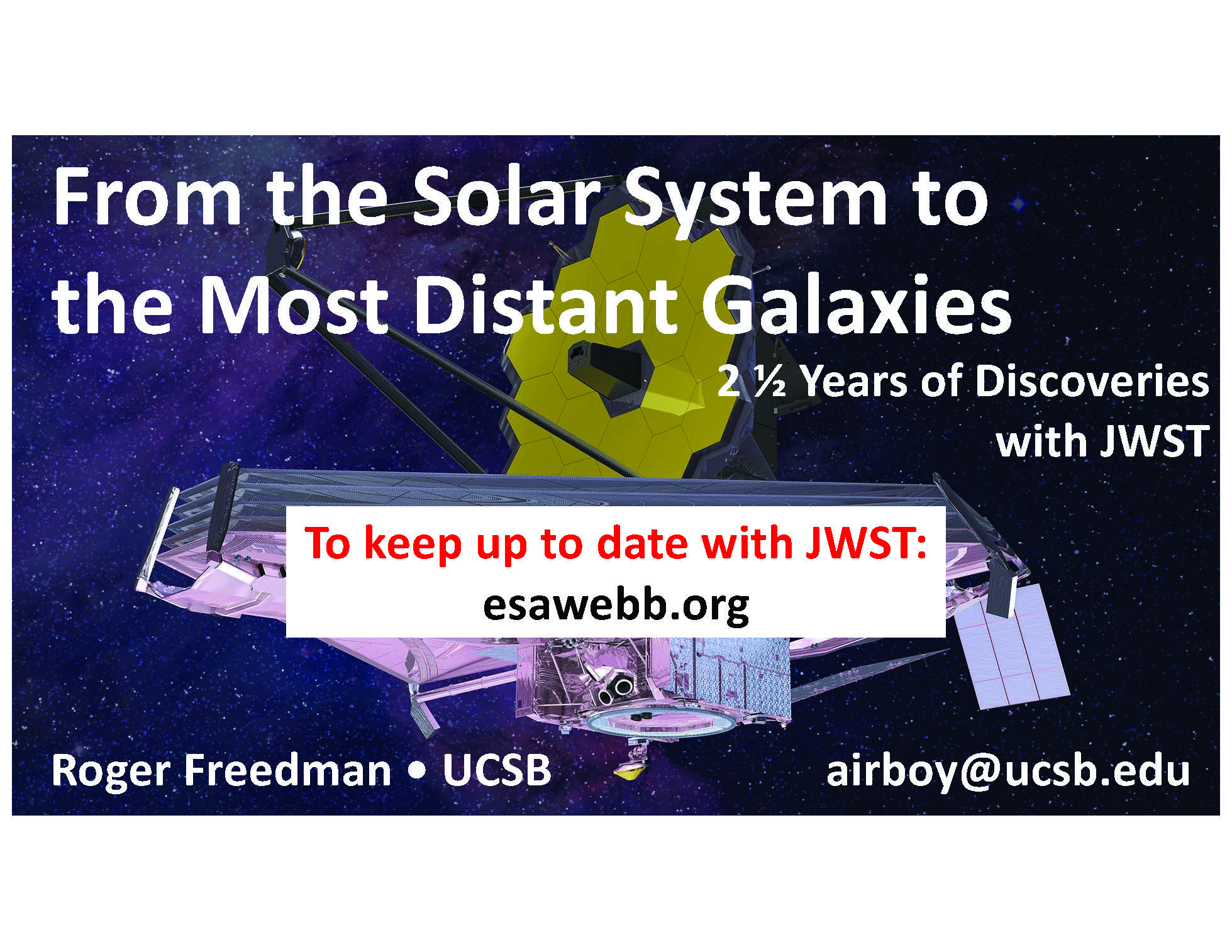 From the Solar System to the Most Distant Galaxies

2 ½ Years of Discoveries with JWST

To keep up to date with JWST:
esawebb.org

Roger Freedman • UCSB

airboy@ucsb.edu